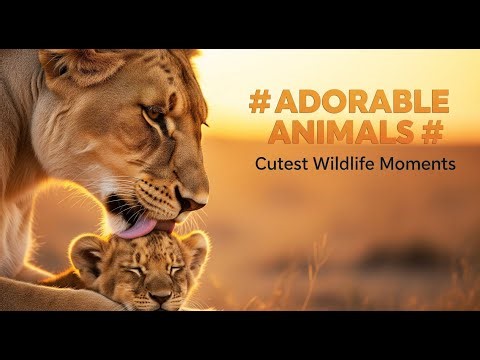 #ADORABLE ANIMALS#

Cutest Wildlife Moments